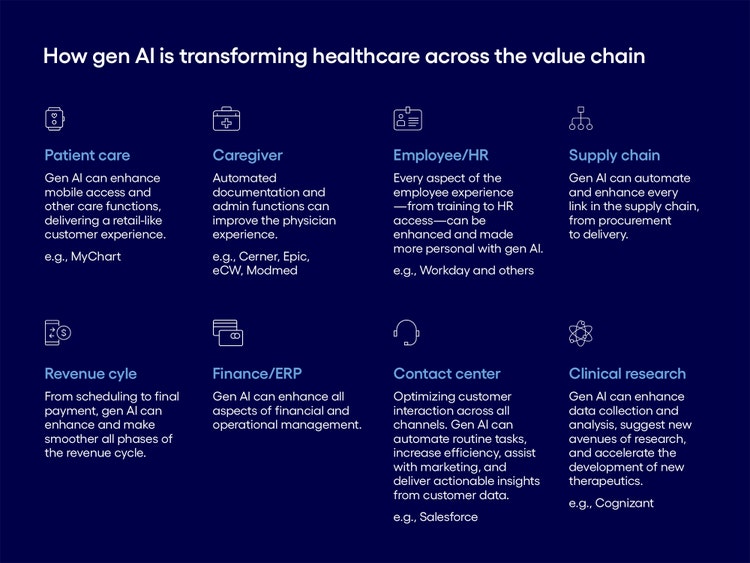 How gen AI is transforming healthcare across the value chain

Patient care
Gen AI can enhance mobile access and other care functions, delivering a retail-like customer experience.

e.g., MyChart

Caregiver
Automated documentation and admin functions can improve the physician experience.

e.g., Cerner, Epic, eCW, Modmed

Employee/HR
Every aspect of the employee experience —from training to HR access—can be enhanced and made more personal with gen AI.

e.g., Workday and others

Supply chain
Gen AI can automate and enhance every link in the supply chain, from procurement to delivery.

Revenue cyle
From scheduling to final payment, gen AI can enhance and make smoother all phases of the revenue cycle.

Finance/ERP
Gen AI can enhance all aspects of financial and operational management.

Contact center
Optimizing customer interaction across all channels. Gen AI can automate routine tasks, increase efficiency, assist with marketing, and deliver actionable insights from customer data.

e.g., Salesforce

Clinical research
Gen AI can enhance data collection and analysis, suggest new avenues of research, and accelerate the development of new therapeutics.

e.g., Cognizant